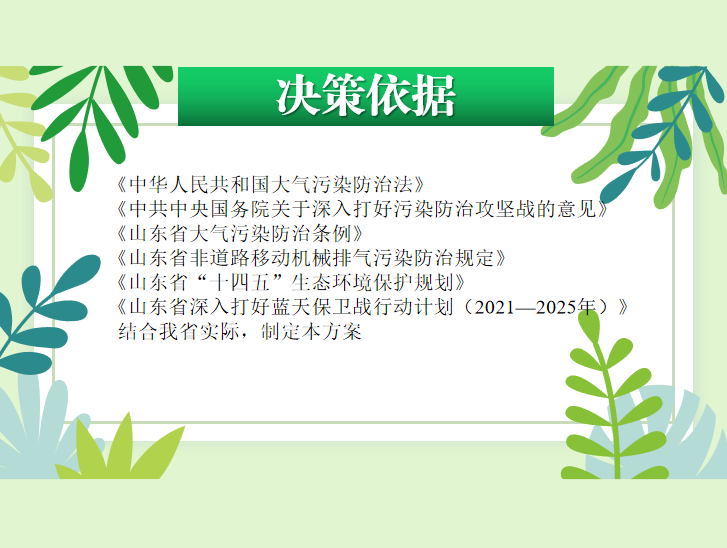 决策依据

《中华人民共和国大气污染防治法》
《中共中央国务院关于深入打好污染防治攻坚战的意见》
《山东省大气污染防治条例》
《山东省非道路移动机械排气污染防治规定》
《山东省“十四五”生态环境保护规划》
《山东省深入打好蓝天保卫战行动计划（2021—2025年）》
结合我省实际，制定本方案